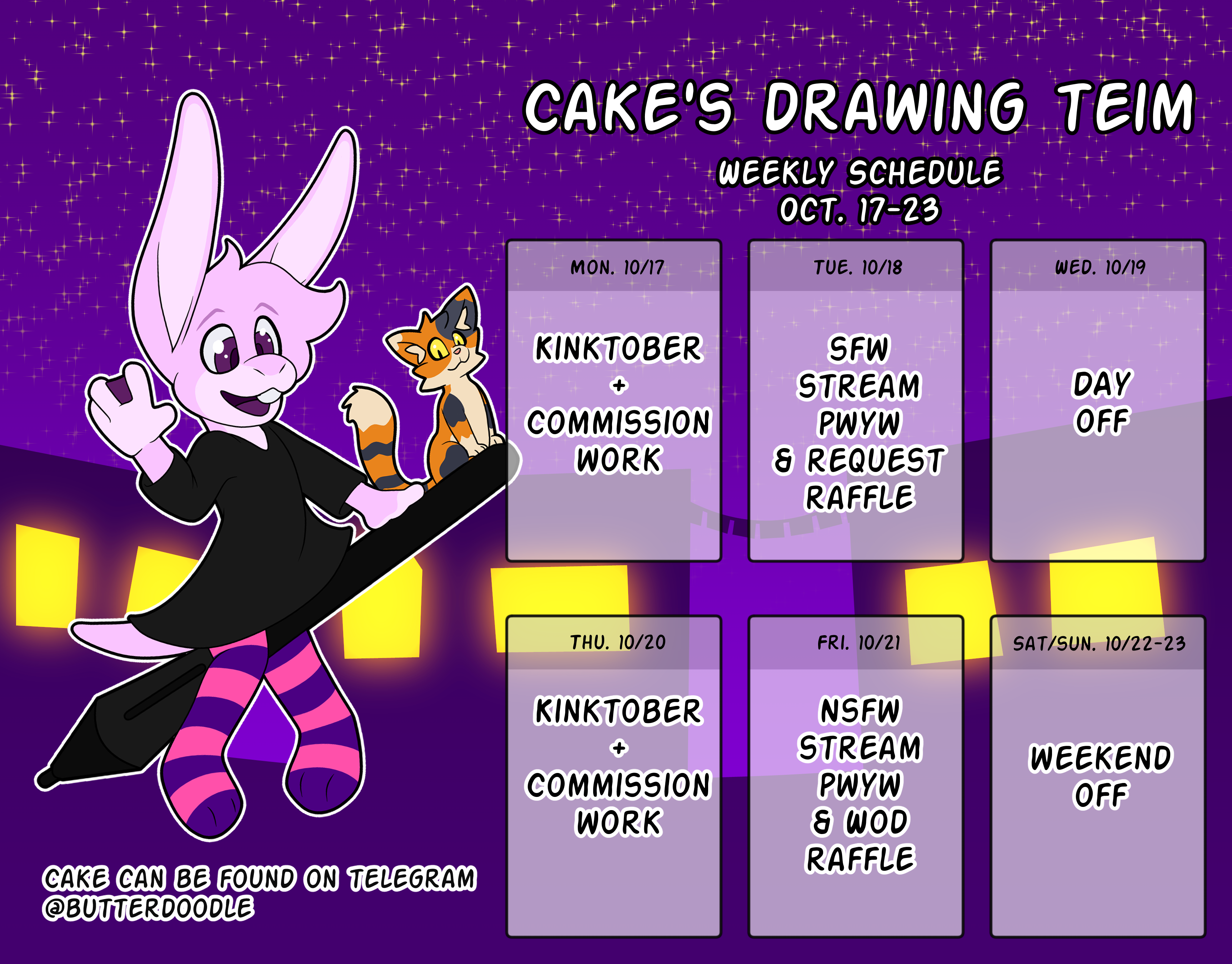 CAKE'S DRAWING TEIM

WEEKLY SCHEDULE
OCT. 17-23

MON. 10/17
KINKTOBER
+
COMMISSION
WORK

TUE. 10/18
SFW
STREAM
PWYW
& REQUEST
RAFFLE

WED. 10/19
DAY
OFF

THU. 10/20
KINKTOBER
+
COMMISSION
WORK

FRI. 10/21
NSFW
STREAM
PWYW
& WOD
RAFFLE

SAT/SUN. 10/22-23
WEEKEND
OFF

CAKE CAN BE FOUND ON TELEGRAM
@BUTTERDOODLE